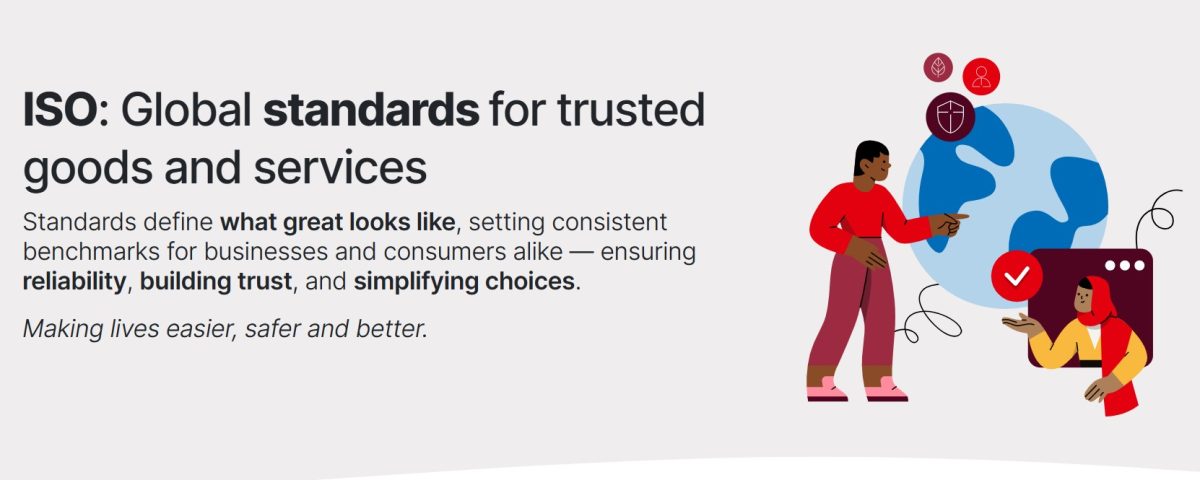 ISO: Global standards for trusted goods and services

Standards define what great looks like, setting consistent benchmarks for businesses and consumers alike — ensuring reliability, building trust, and simplifying choices.

Making lives easier, safer and better.